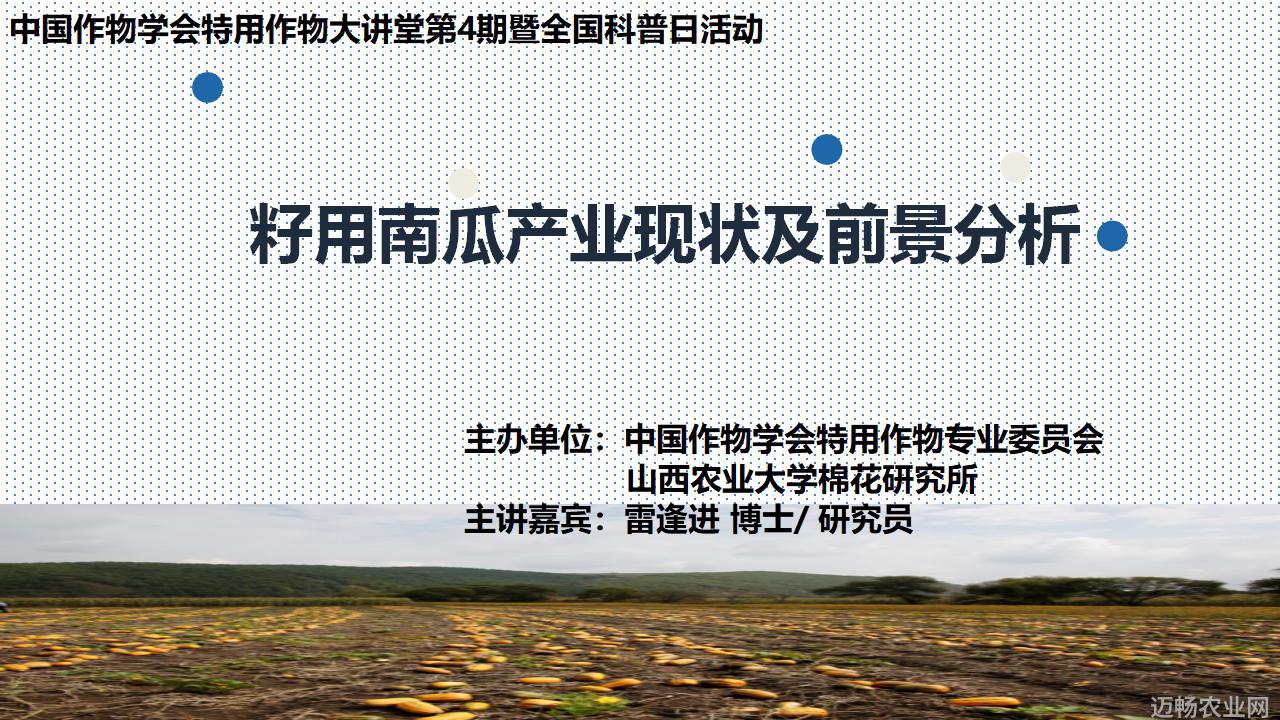 中国作物学会特用作物大讲堂第4期暨全国科普日活动

籽用南瓜产业现状及前景分析

主办单位：中国作物学会特用作物专业委员会
山西农业大学棉花研究所
主讲嘉宾：雷逢进 博士/ 研究员

迈畅农业网